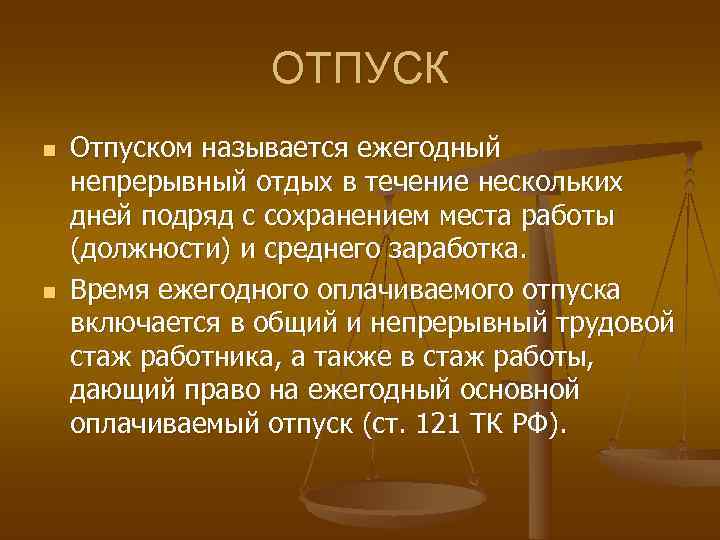 ОТПУСК

Отпуском называется ежегодный непрерывный отдых в течение нескольких дней подряд с сохранением места работы (должности) и среднего заработка.

Время ежегодного оплачиваемого отпуска включается в общий и непрерывный трудовой стаж работника, а также в стаж работы, дающий право на ежегодный основной оплачиваемый отпуск (ст. 121 ТК РФ).